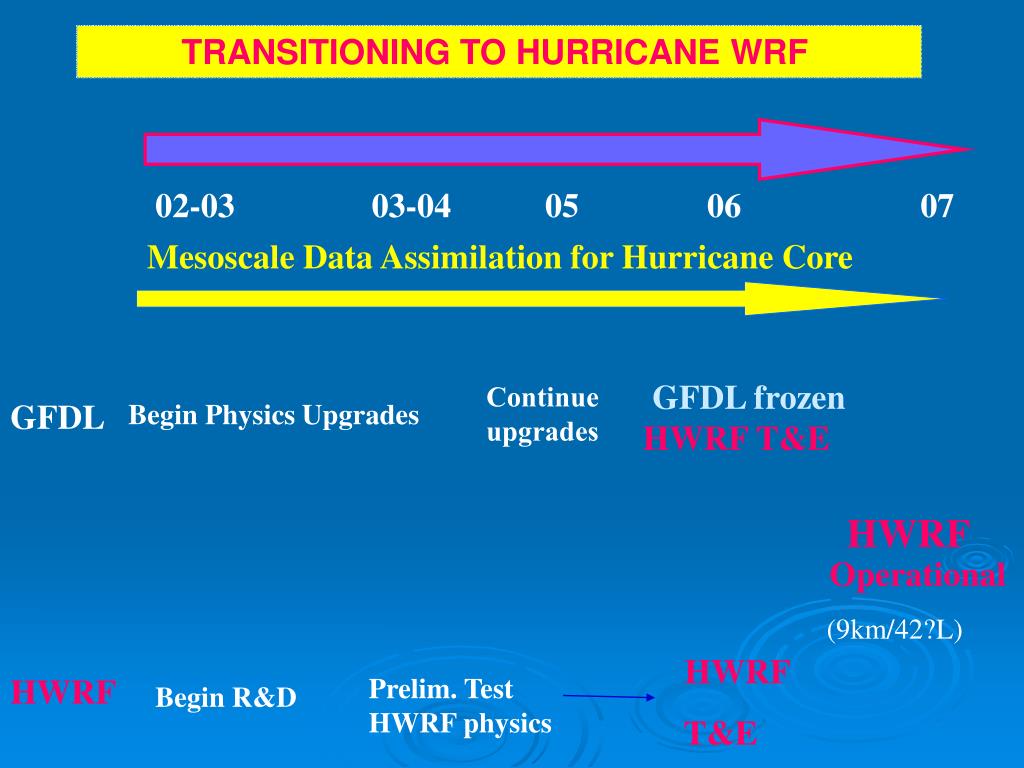 TRANSITIONING TO HURRICANE WRF

02-03 03-04 05 06 07

Mesoscale Data Assimilation for Hurricane Core

GFDL Begin Physics Upgrades

Continue upgrades

GFDL frozen
HWRF T&E

HWRF
Operational
(9km/42?L)

HWRF Begin R&D

Prelim. Test
HWRF physics

HWRF
T&E